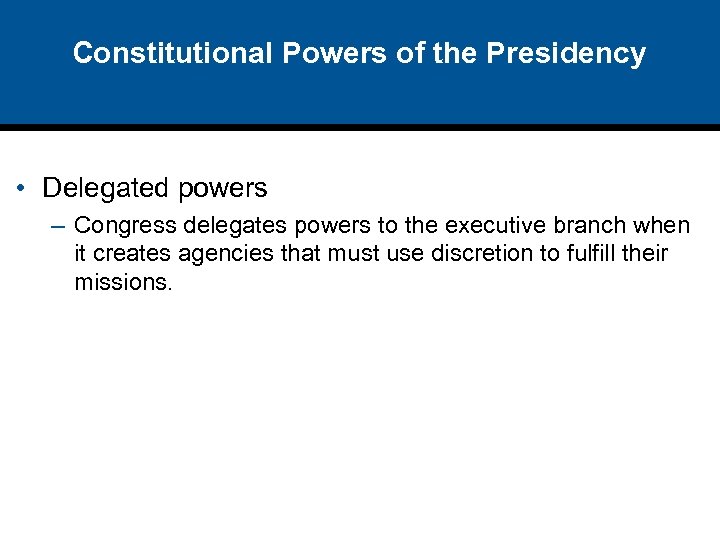 Constitutional Powers of the Presidency

• Delegated powers

– Congress delegates powers to the executive branch when it creates agencies that must use discretion to fulfill their missions.